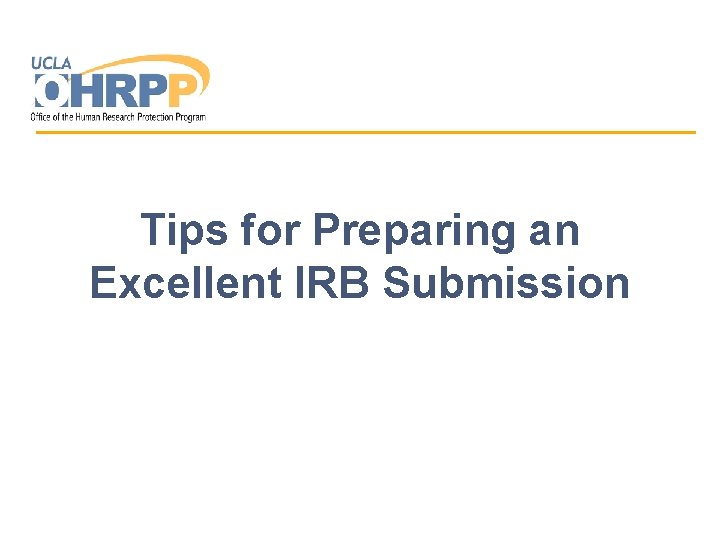 UCLA
OHRPP
Office of the Human Research Protection Program

Tips for Preparing an Excellent IRB Submission